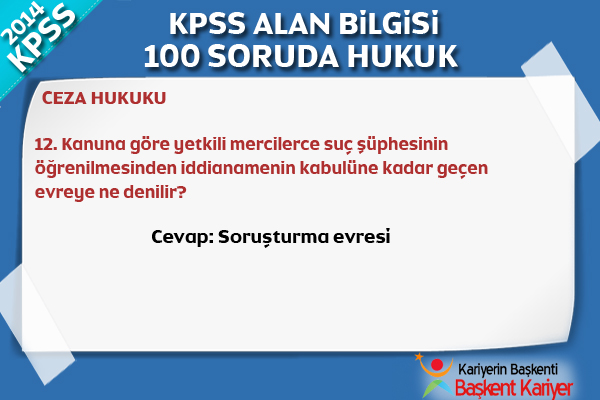 2014 KPSS

KPSS ALAN BİLGİSİ
100 SORUDA HUKUK

CEZA HUKUKU

12. Kanuna göre yetkili mercilerce suç şüphesinin öğrenilmesinden iddianamenin kabulüne kadar geçen evreye ne denilir?

Cevap: Soruşturma evresi

Kariyerin Başkenti
Başkent Kariyer